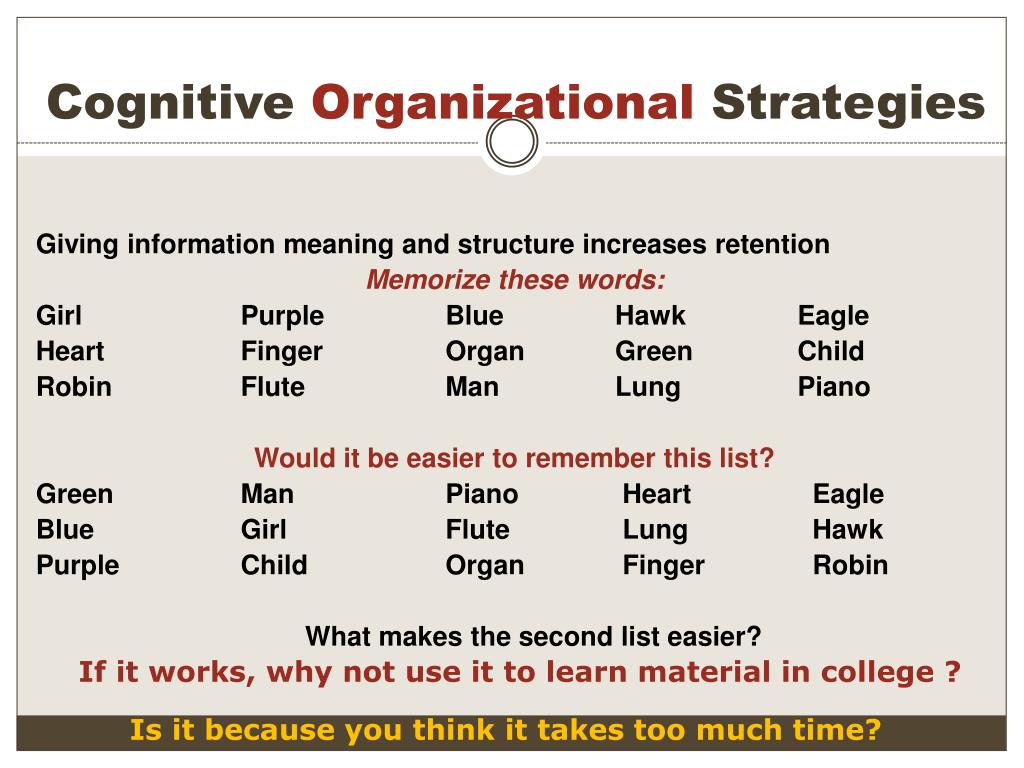 Cognitive Organizational Strategies

Giving information meaning and structure increases retention

Memorize these words:

| Girl | Purple | Blue | Hawk | Eagle |
|---|---|---|---|---|
| Heart | Finger | Organ | Green | Child |
| Robin | Flute | Man | Lung | Piano |

Would it be easier to remember this list?

| Green | Man | Piano | Heart | Eagle |
|---|---|---|---|---|
| Blue | Girl | Flute | Lung | Hawk |
| Purple | Child | Organ | Finger | Robin |

What makes the second list easier?

If it works, why not use it to learn material in college ?

Is it because you think it takes too much time?